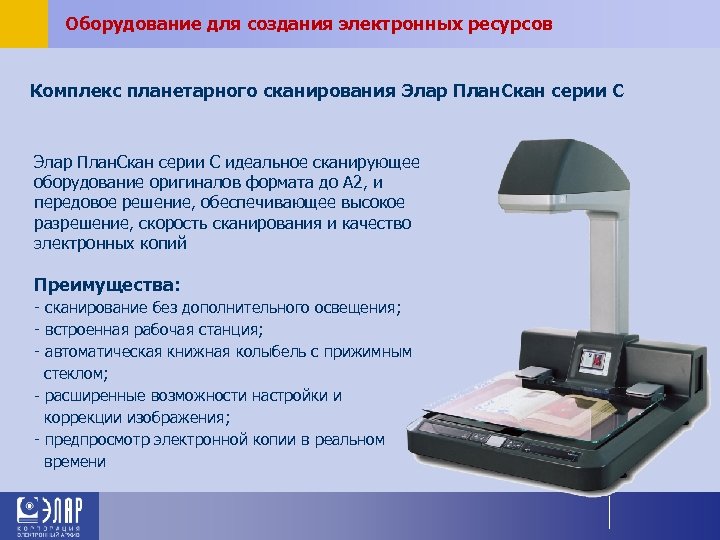 Оборудование для создания электронных ресурсов

Комплекс планетарного сканирования Элар ПланСкан серии С

Элар ПланСкан серии С идеальное сканирующее оборудование оригиналов формата до А2, и передовое решение, обеспечивающее высокое разрешение, скорость сканирования и качество электронных копий

Преимущества:
- сканирование без дополнительного освещения;
- встроенная рабочая станция;
- автоматическая книжная колыбель с прижимным стеклом;
- расширенные возможности настройки и коррекции изображения;
- предпросмотр электронной копии в реальном времени

ЭЛАР
КОРПОРАЦИЯ
ЭЛЕКТРОННЫЙ АРХИВ